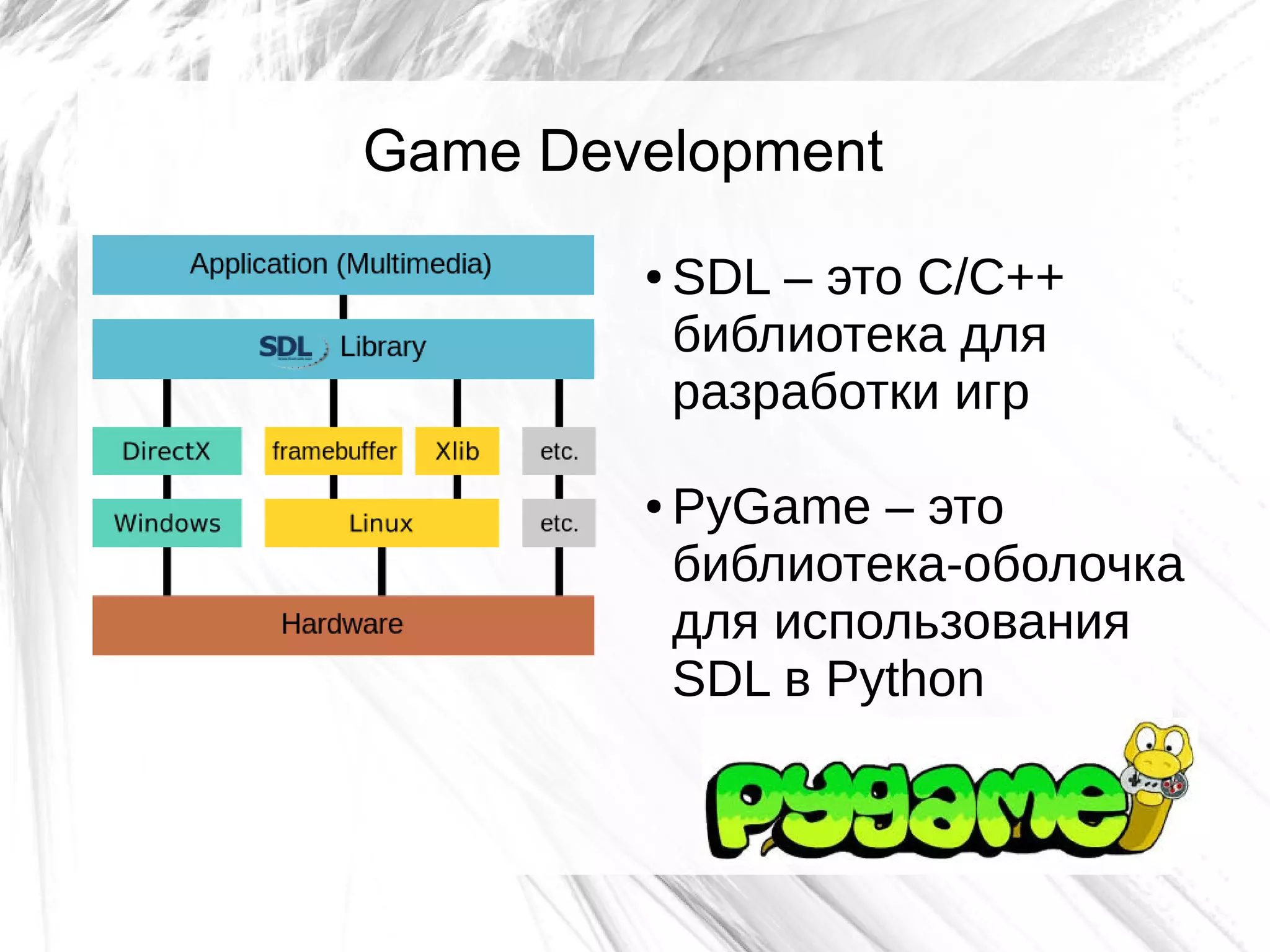 Game Development

Application (Multimedia)

SDL Library

DirectX

framebuffer

Xlib

etc.

Windows

Linux

etc.

Hardware

• SDL – это C/C++ библиотека для разработки игр

• PyGame – это библиотека-оболочка для использования SDL в Python

pygame